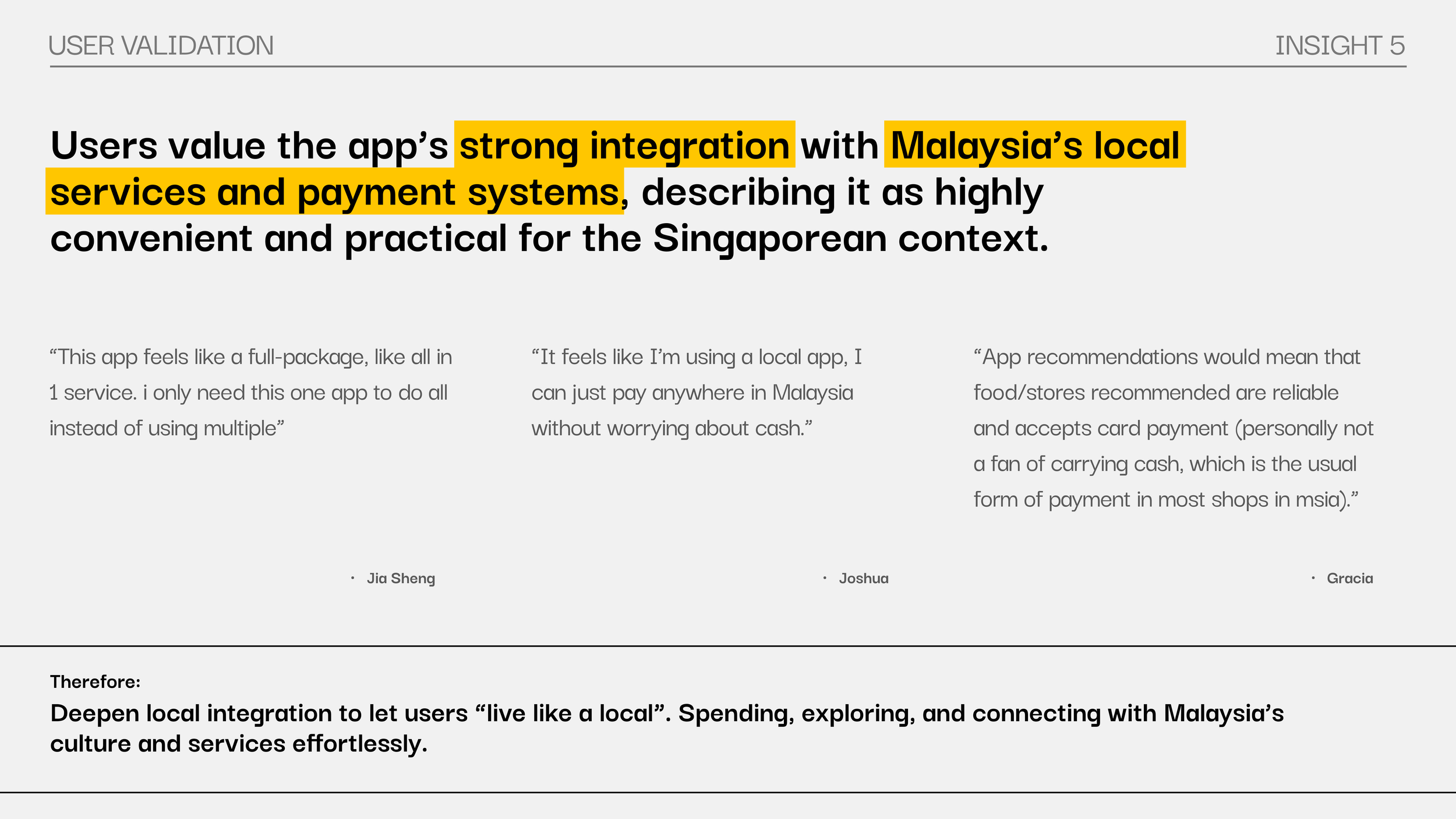 USER VALIDATION

INSIGHT 5

Users value the app’s strong integration with Malaysia’s local services and payment systems, describing it as highly convenient and practical for the Singaporean context.

“This app feels like a full-package, like all in 1 service. i only need this one app to do all instead of using multiple”

· Jia Sheng

“It feels like I’m using a local app, I can just pay anywhere in Malaysia without worrying about cash.”

· Joshua

“App recommendations would mean that food/stores recommended are reliable and accepts card payment (personally not a fan of carrying cash, which is the usual form of payment in most shops in msia).”

· Gracia

Therefore:

Deepen local integration to let users “live like a local”. Spending, exploring, and connecting with Malaysia’s culture and services effortlessly.